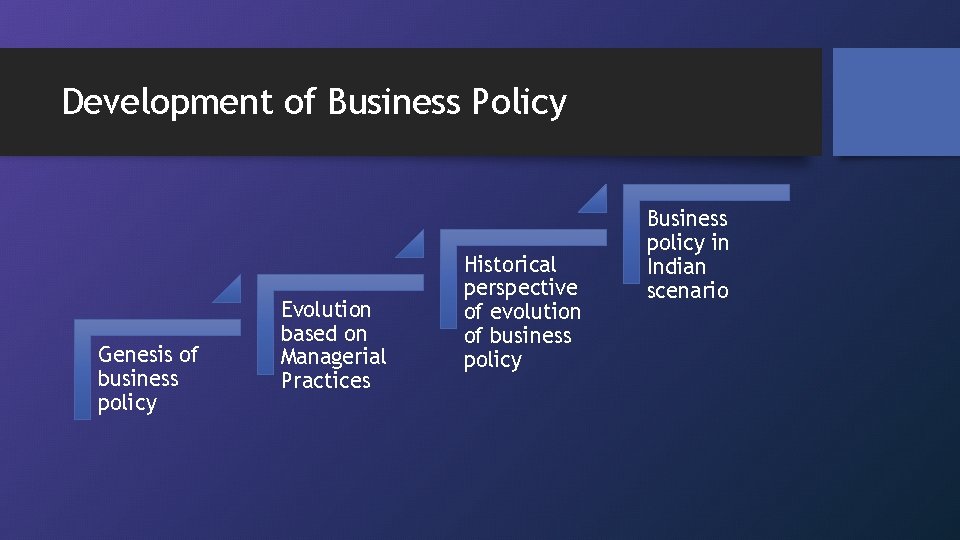 Development of Business Policy

Genesis of business policy

Evolution based on Managerial Practices

Historical perspective of evolution of business policy

Business policy in Indian scenario